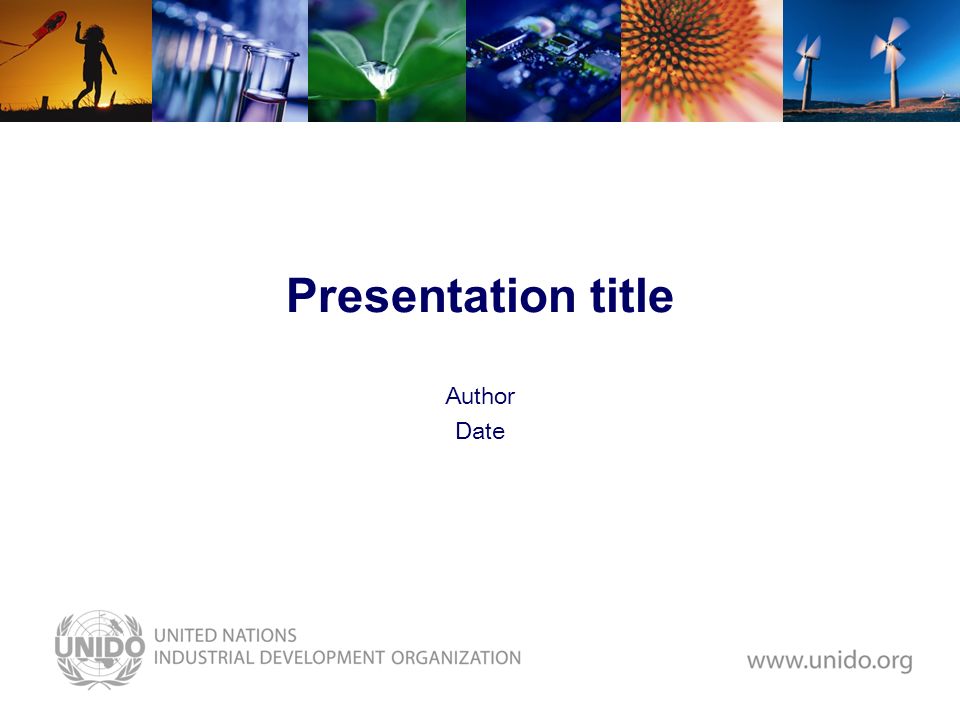 Presentation title

Author
Date

UNIDO
UNITED NATIONS
INDUSTRIAL DEVELOPMENT ORGANIZATION

www.unido.org